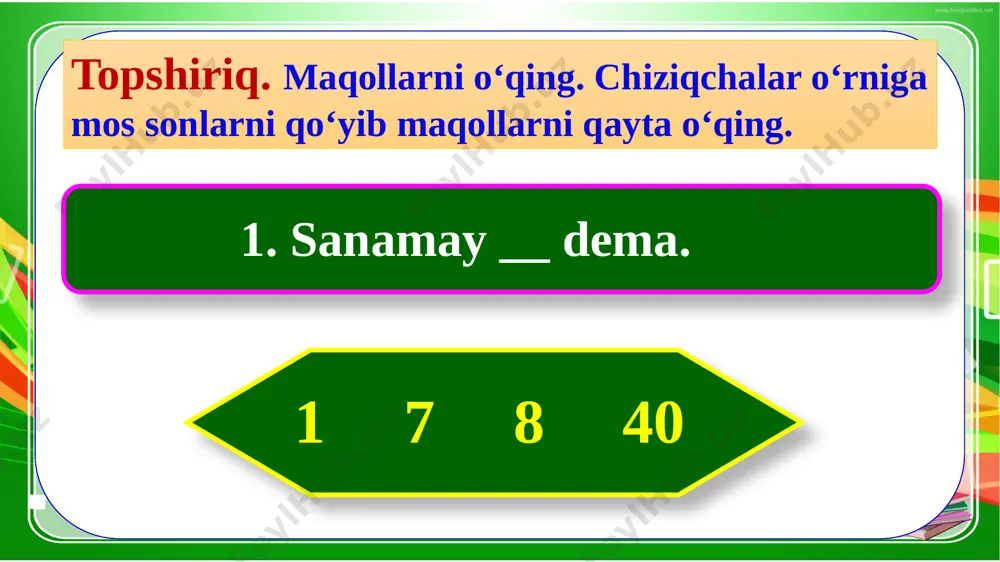 Topshiriq. Maqollarni o‘qing. Chiziqchalar o‘rniga mos sonlarni qo‘yib maqollarni qayta o‘qing.

1. Sanamay __ dema.

1 7 8 40